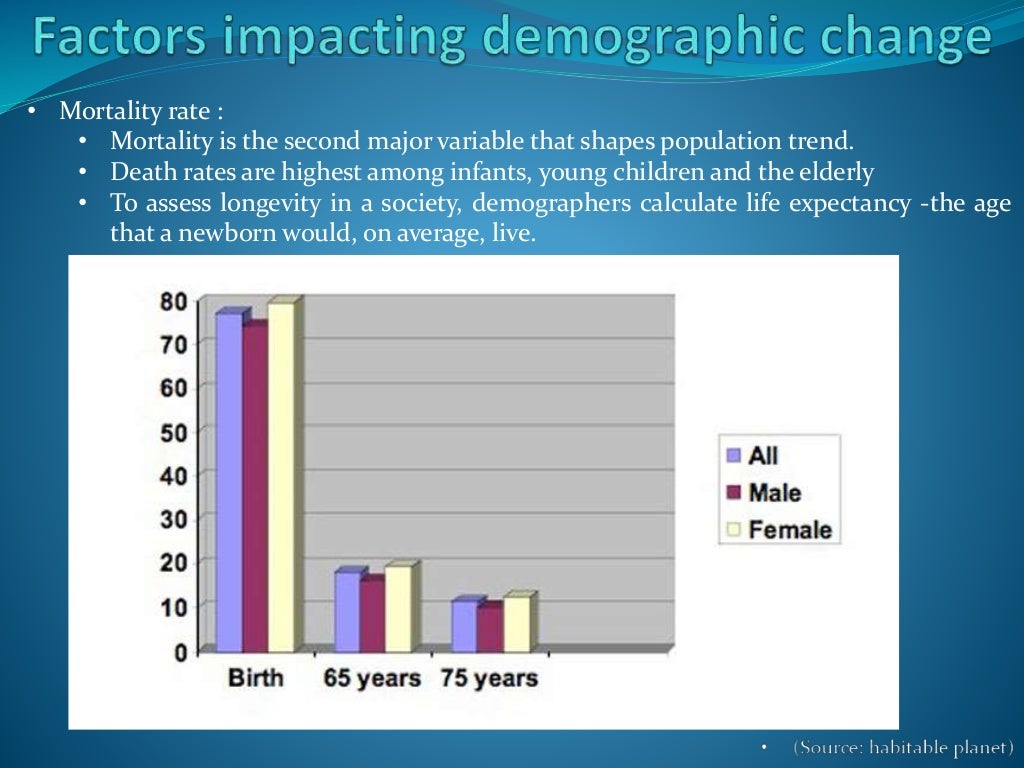 Factors impacting demographic change

• Mortality rate :
 • Mortality is the second major variable that shapes population trend.
 • Death rates are highest among infants, young children and the elderly
 • To assess longevity in a society, demographers calculate life expectancy -the age that a newborn would, on average, live.

80
70
60
50
40
30
20
10
0
Birth
65 years
75 years

All
Male
Female

• (Source: habitable planet)